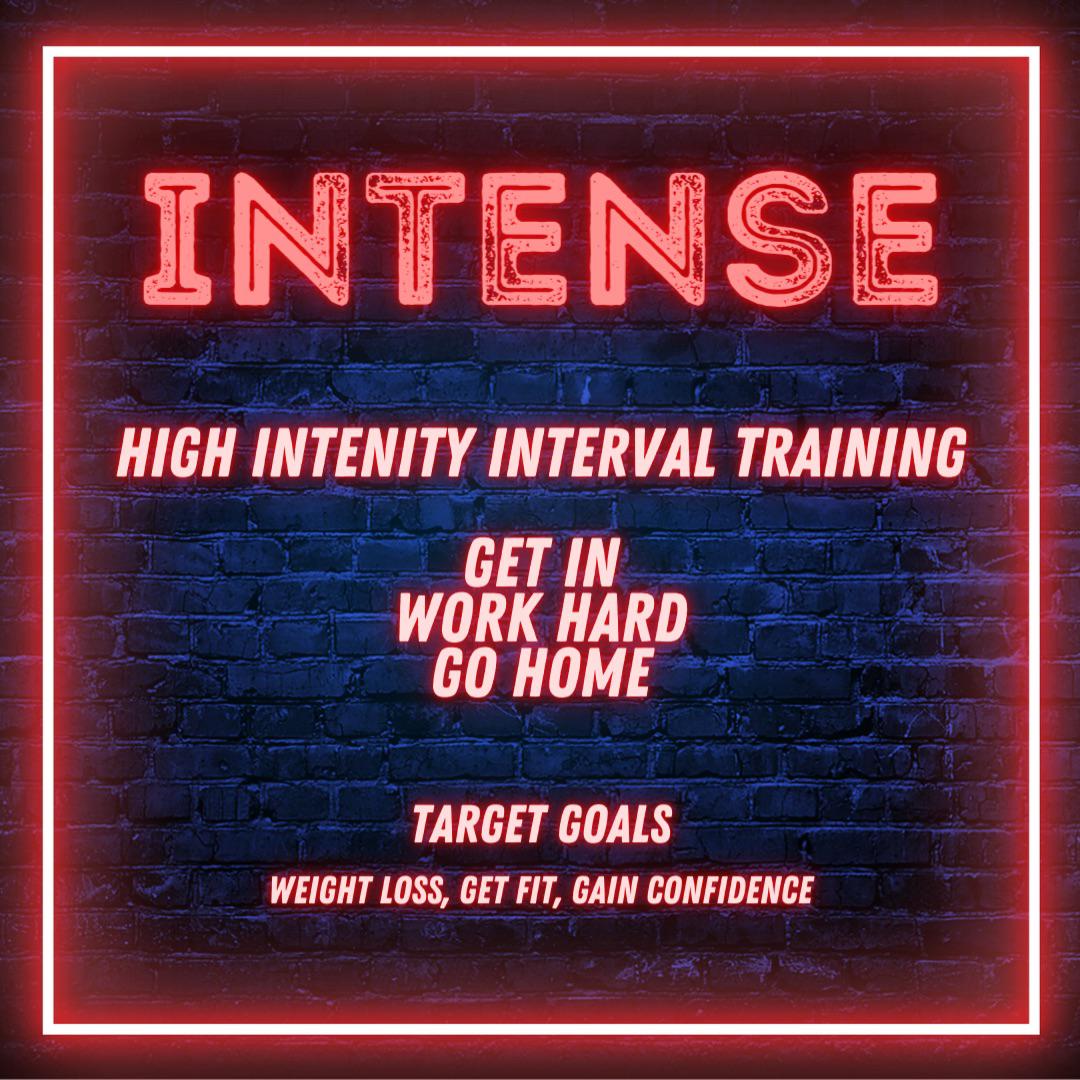 INTENSE

HIGH INTENITY INTERVAL TRAINING

GET IN
WORK HARD
GO HOME

TARGET GOALS

WEIGHT LOSS, GET FIT, GAIN CONFIDENCE